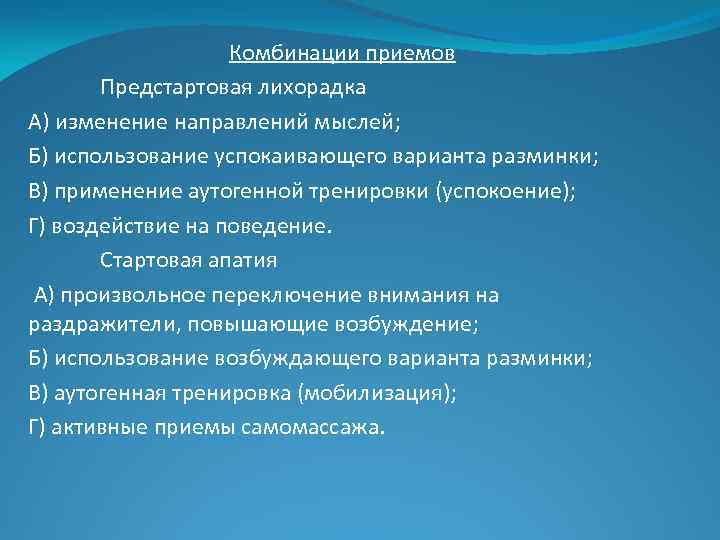 Комбинации приемов

Предстартовая лихорадка

А) изменение направлений мыслей;

Б) использование успокаивающего варианта разминки;

В) применение аутогенной тренировки (успокоение);

Г) воздействие на поведение.

Стартовая апатия

А) произвольное переключение внимания на раздражители, повышающие возбуждение;

Б) использование возбуждающего варианта разминки;

В) аутогенная тренировка (мобилизация);

Г) активные приемы самомассажа.